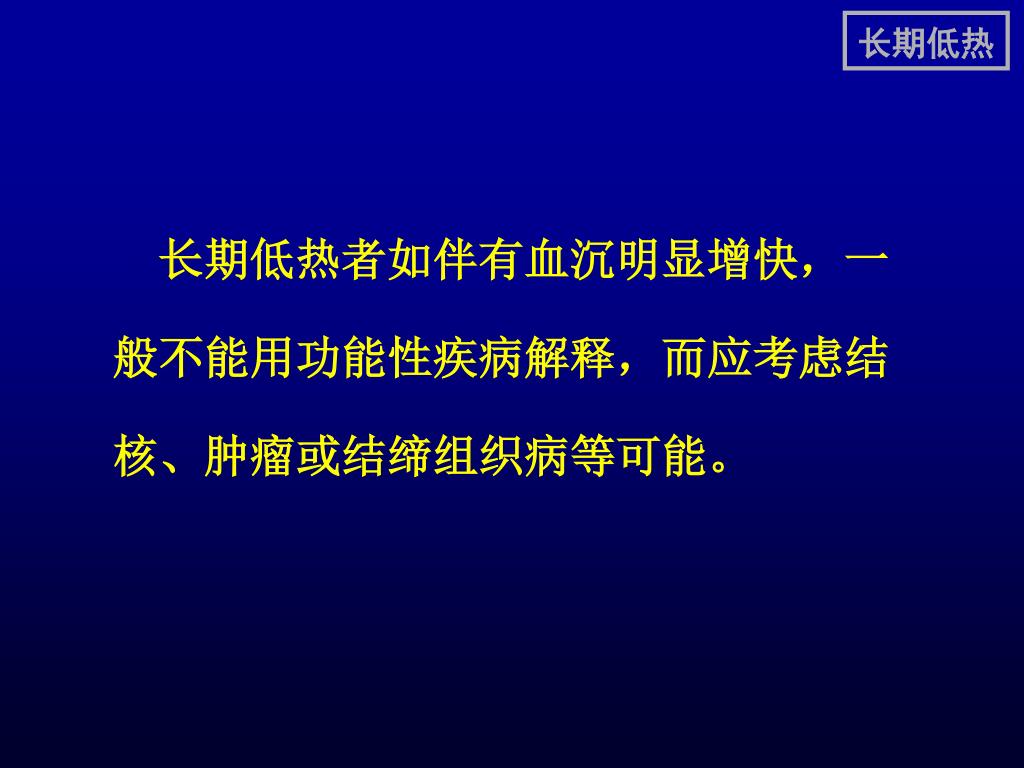 长期低热

长期低热者如伴有血沉明显增快，一般不能用功能性疾病解释，而应考虑结核、肿瘤或结缔组织病等可能。